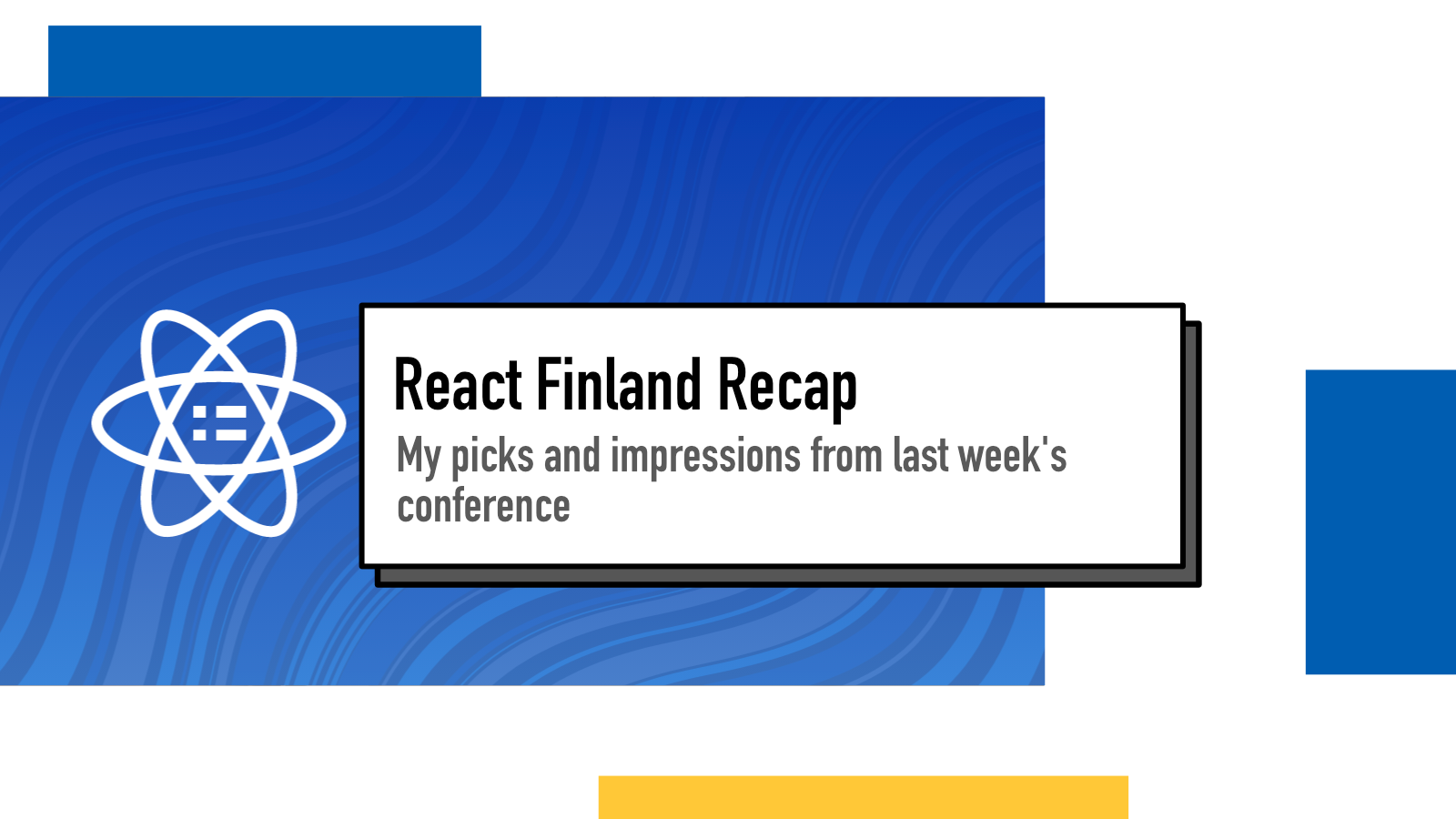 React Finland Recap

My picks and impressions from last week's conference